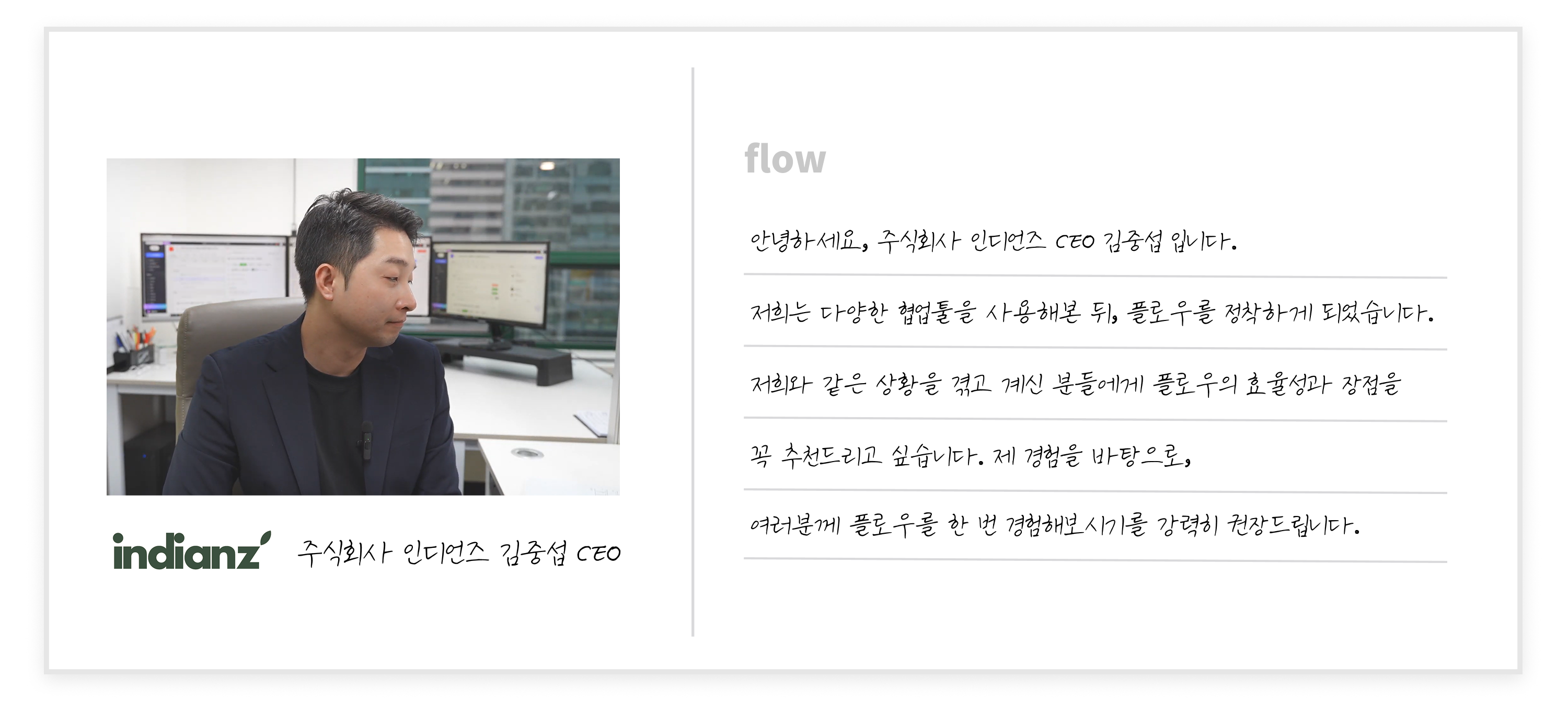 indianz' 주식회사 인디언즈 김중섭 CEO

flow

안녕하세요, 주식회사 인디언즈 CEO 김중섭 입니다.

저희는 다양한 협업툴을 사용해본 뒤, 플로우를 정착하게 되었습니다.

저희와 같은 상황을 겪고 계신 분들에게 플로우의 효율성과 장점을

꼭 추천드리고 싶습니다. 제 경험을 바탕으로,

여러분께 플로우를 한 번 경험해보시기를 강력히 권장드립니다.